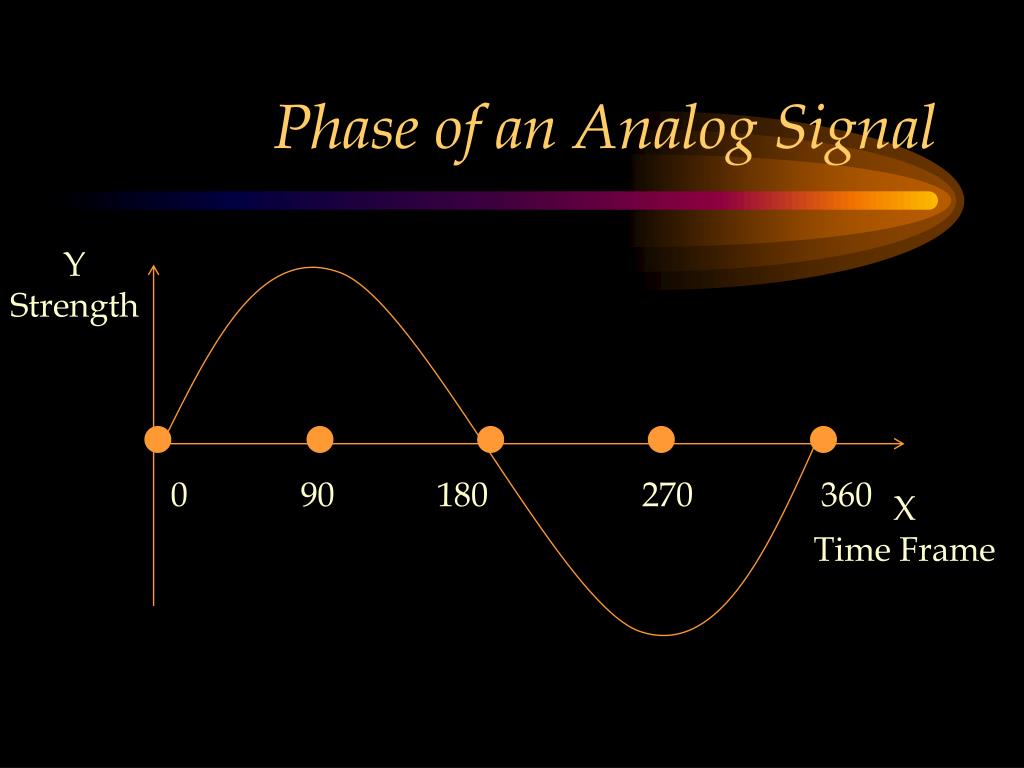 Phase of an Analog Signal

Y
Strength

0 90 180 270 360

X
Time Frame